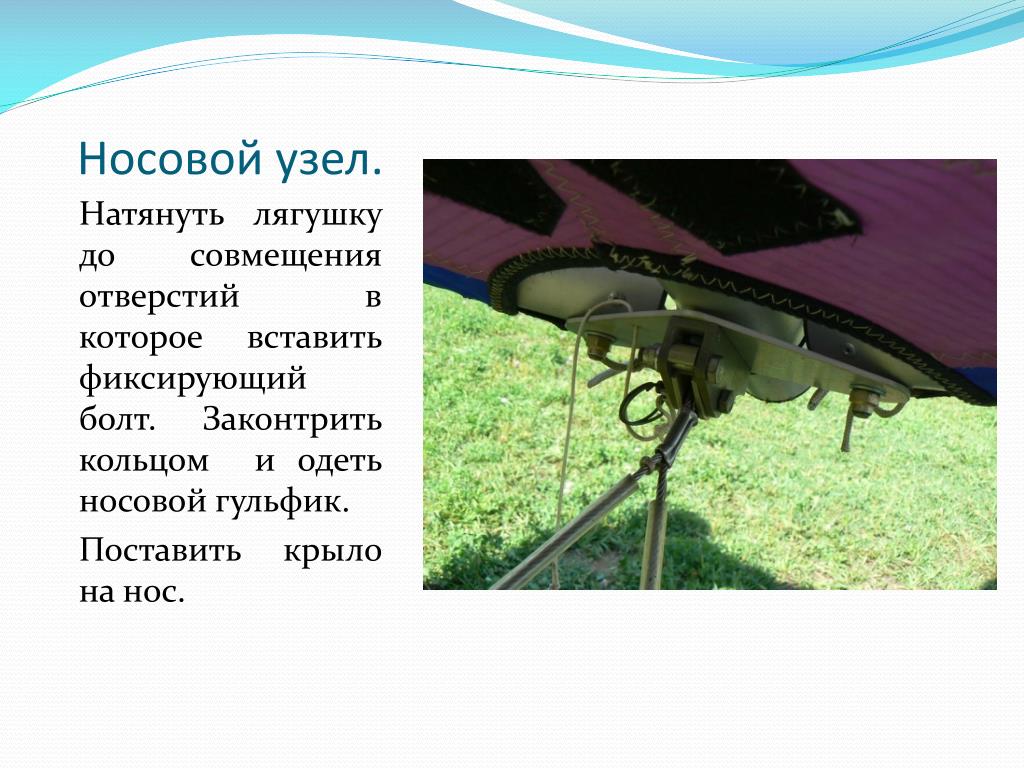 Носовой узел.

Натянуть лягушку до совмещения отверстий в которое вставить фиксирующий болт. Законтрить кольцом и одеть носовой гульфик.

Поставить крыло на нос.